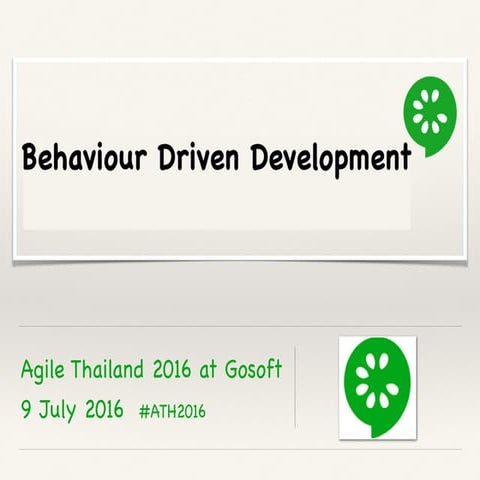 Behaviour Driven Development

Agile Thailand 2016 at Gosoft
9 July 2016 #ATH2016